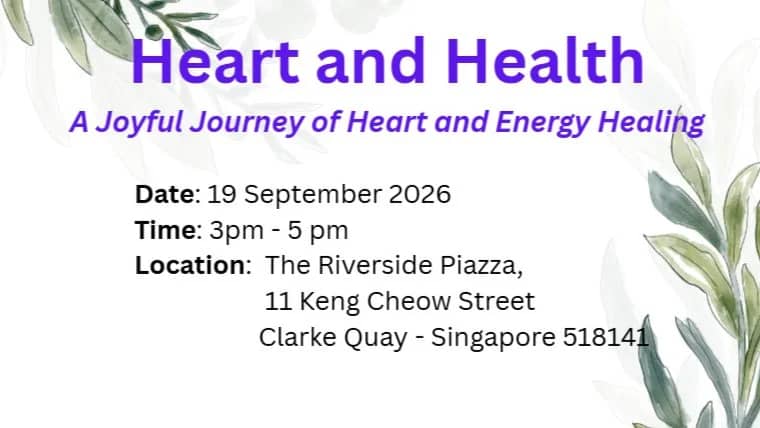 Heart and Health

A Joyful Journey of Heart and Energy Healing

Date: 19 September 2026
Time: 3pm - 5 pm
Location: The Riverside Piazza,
11 Keng Cheow Street
Clarke Quay - Singapore 518141